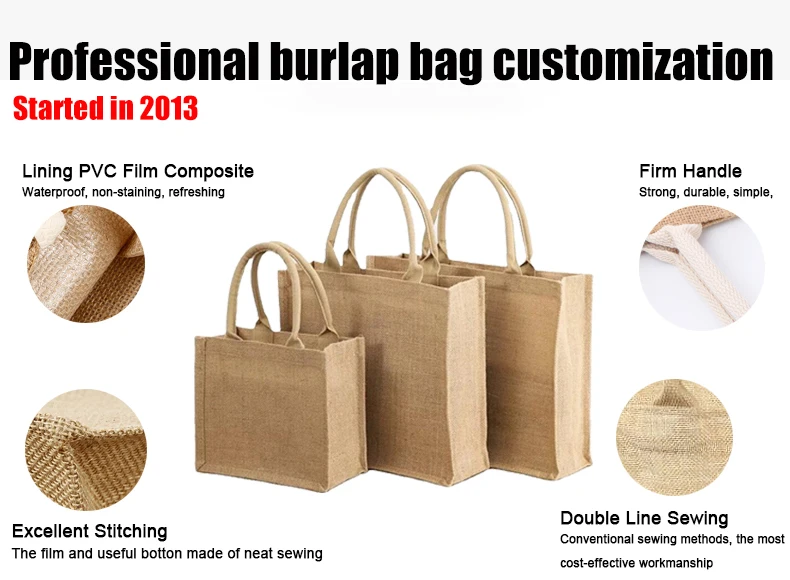 Professional burlap bag customization
Started in 2013

Lining PVC Film Composite
Waterproof, non-staining, refreshing

Firm Handle
Strong, durable, simple,

Excellent Stitching
The film and useful botton made of neat sewing

Double Line Sewing
Conventional sewing methods, the most cost-effective workmanship